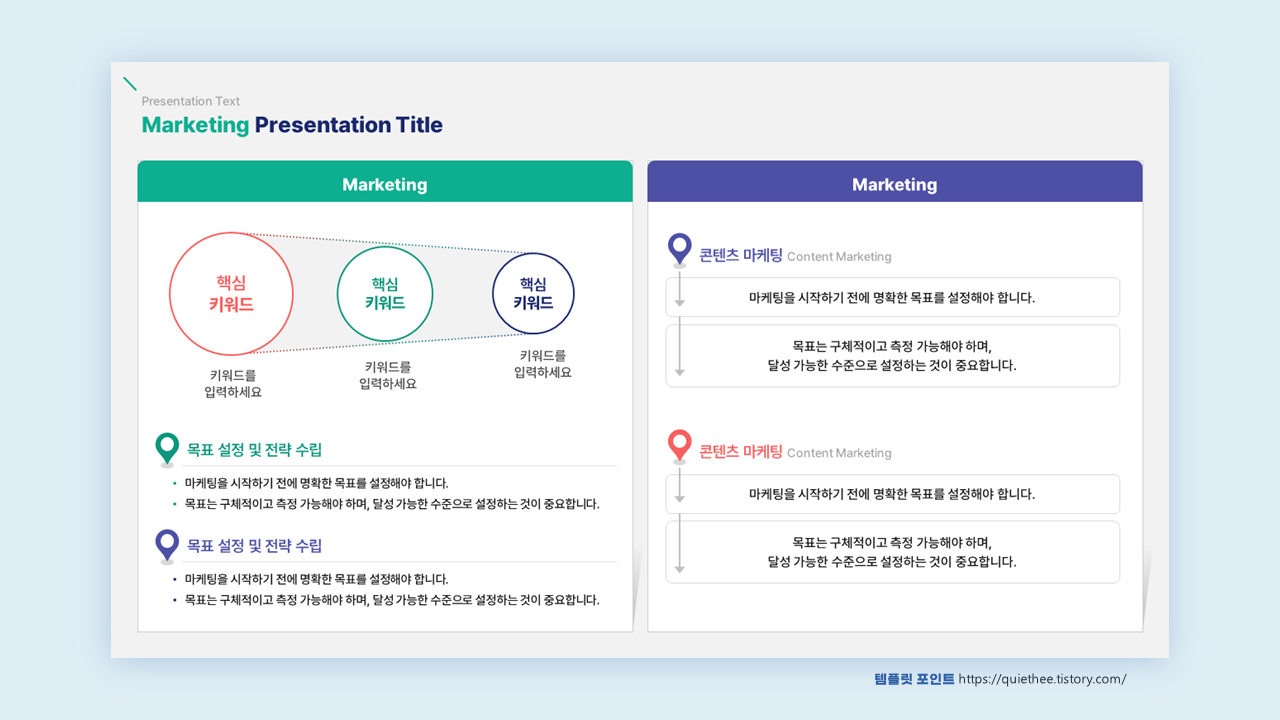 Presentation Text

Marketing Presentation Title

Marketing

핵심 키워드

핵심 키워드

핵심 키워드

키워드를 입력하세요

키워드를 입력하세요

키워드를 입력하세요

목표 설정 및 전략 수립

• 마케팅을 시작하기 전에 명확한 목표를 설정해야 합니다.
• 목표는 구체적이고 측정 가능해야 하며, 달성 가능한 수준으로 설정하는 것이 중요합니다.

목표 설정 및 전략 수립

• 마케팅을 시작하기 전에 명확한 목표를 설정해야 합니다.
• 목표는 구체적이고 측정 가능해야 하며, 달성 가능한 수준으로 설정하는 것이 중요합니다.

Marketing

콘텐츠 마케팅 Content Marketing

마케팅을 시작하기 전에 명확한 목표를 설정해야 합니다.

목표는 구체적이고 측정 가능해야 하며, 달성 가능한 수준으로 설정하는 것이 중요합니다.

콘텐츠 마케팅 Content Marketing

마케팅을 시작하기 전에 명확한 목표를 설정해야 합니다.

목표는 구체적이고 측정 가능해야 하며, 달성 가능한 수준으로 설정하는 것이 중요합니다.

템플릿 포인트 https://quiethee.tistory.com/